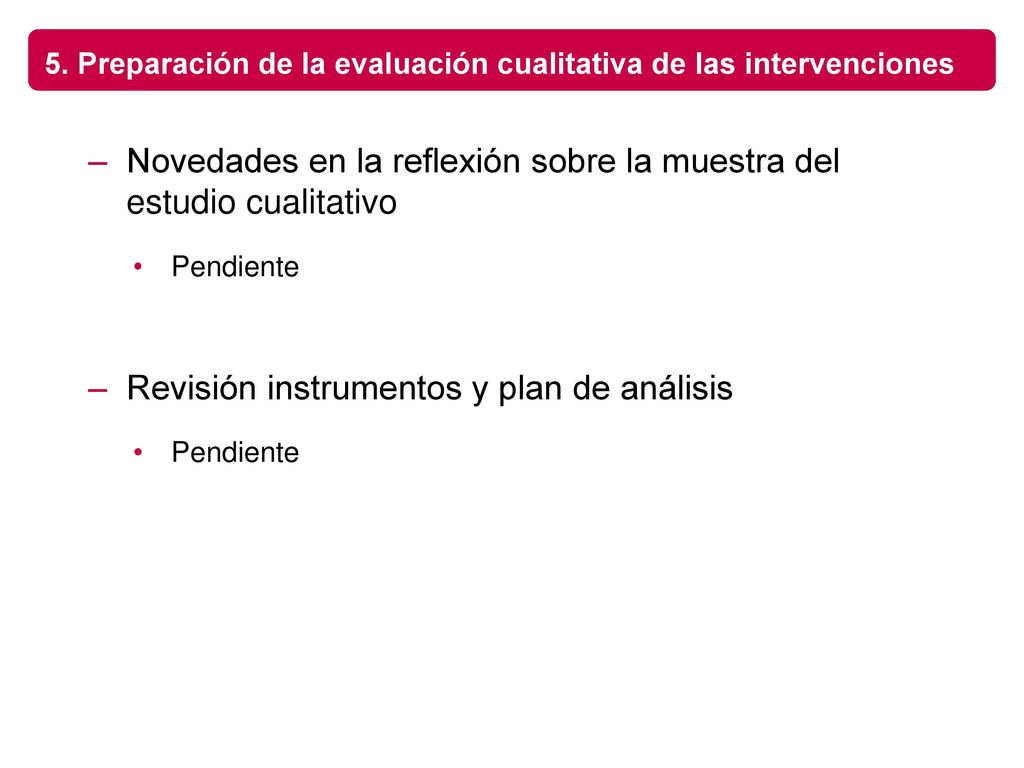 5. Preparación de la evaluación cualitativa de las intervenciones

– Novedades en la reflexión sobre la muestra del estudio cualitativo

• Pendiente

– Revisión instrumentos y plan de análisis

• Pendiente